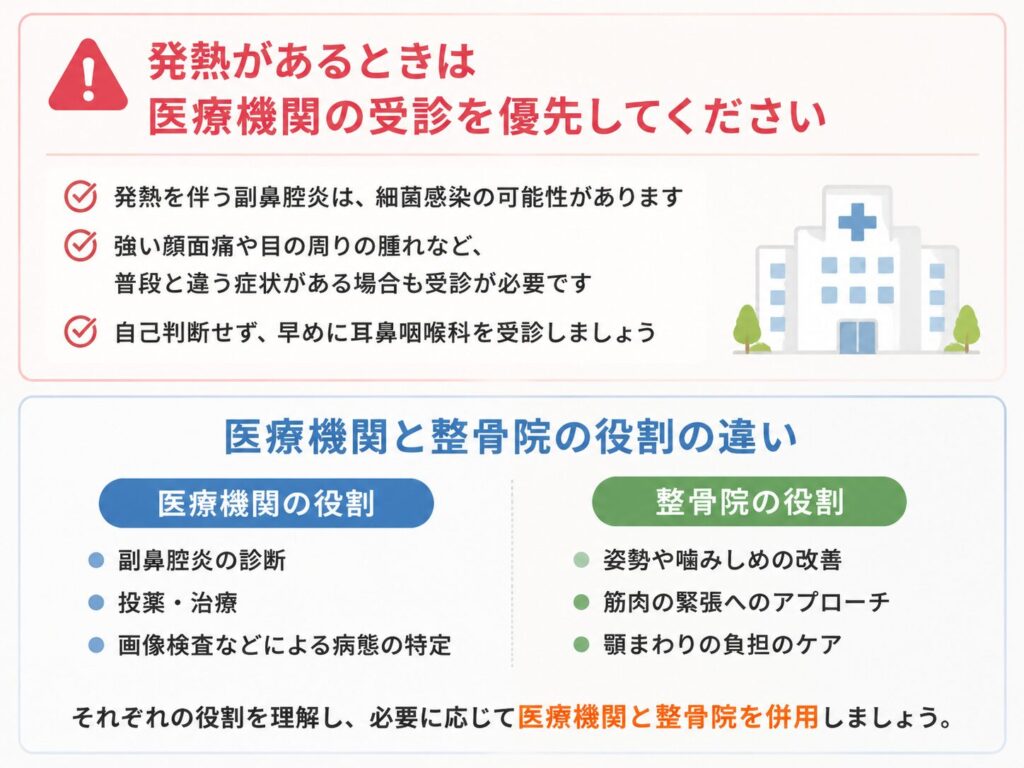 発熱があるときは
医療機関の受診を優先してください

発熱を伴う副鼻腔炎は、細菌感染の可能性があります

強い顔面痛や目の周りの腫れなど、普段と違う症状がある場合も受診が必要です

自己判断せず、早めに耳鼻咽喉科を受診しましょう

医療機関と整骨院の役割の違い

医療機関の役割

副鼻腔炎の診断

投薬・治療

画像検査などによる病態の特定

整骨院の役割

姿勢や噛みしめの改善

筋肉の緊張へのアプローチ

顎まわりの負担のケア

それぞれの役割を理解し、必要に応じて医療機関と整骨院を併用しましょう。